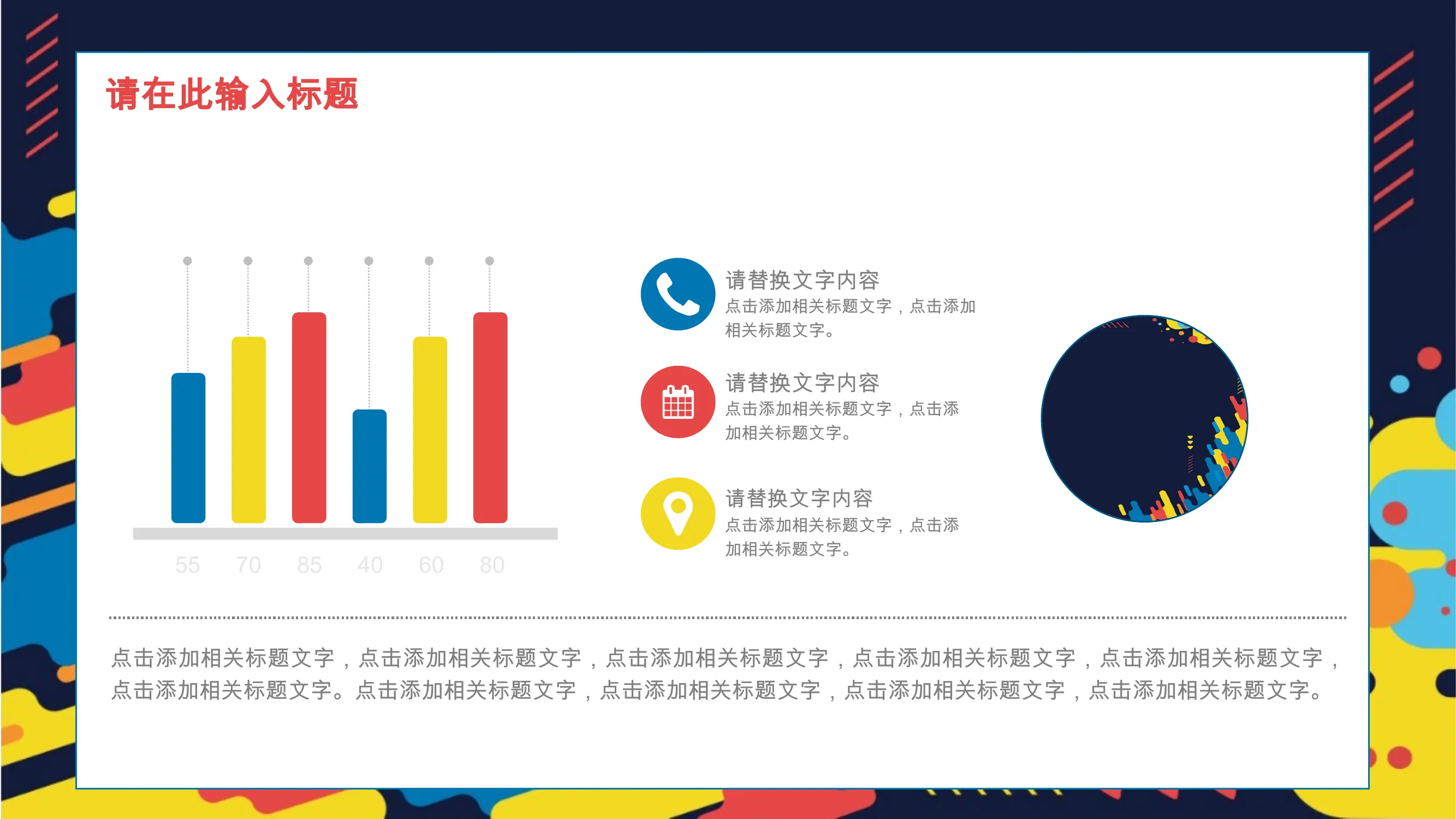 请在此输入标题

55 70 85 40 60 80

请替换文字内容
点击添加相关标题文字，点击添加相关标题文字。

请替换文字内容
点击添加相关标题文字，点击添加相关标题文字。

请替换文字内容
点击添加相关标题文字，点击添加相关标题文字。

点击添加相关标题文字，点击添加相关标题文字，点击添加相关标题文字，点击添加相关标题文字，点击添加相关标题文字，点击添加相关标题文字。点击添加相关标题文字，点击添加相关标题文字，点击添加相关标题文字，点击添加相关标题文字。